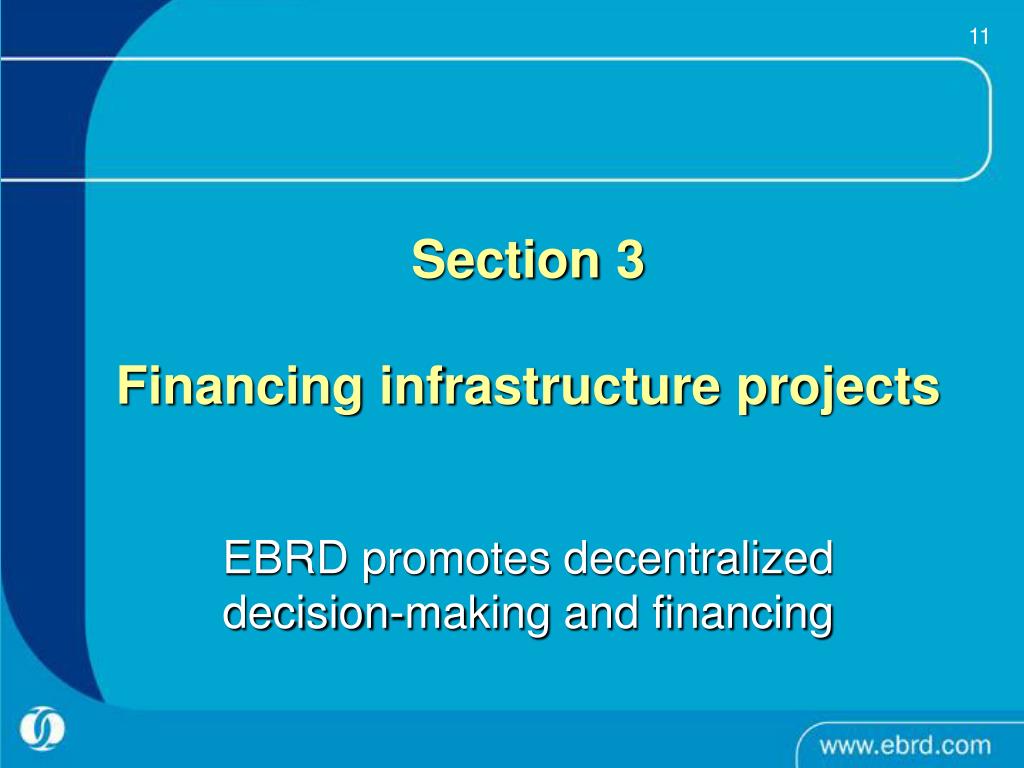 11

Section 3

Financing infrastructure projects

EBRD promotes decentralized decision-making and financing

www.ebrd.com